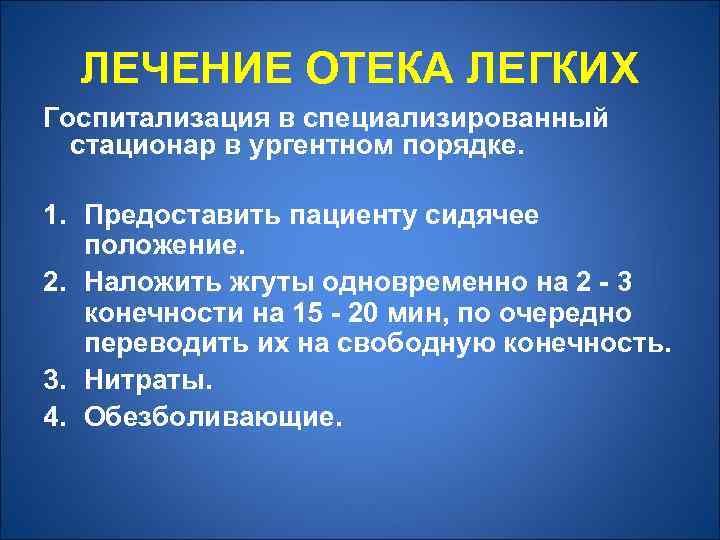 ЛЕЧЕНИЕ ОТЕКА ЛЕГКИХ

Госпитализация в специализированный стационар в ургентном порядке.

1. Предоставить пациенту сидячее положение.
2. Наложить жгуты одновременно на 2 - 3 конечности на 15 - 20 мин, по очередно переводить их на свободную конечность.
3. Нитраты.
4. Обезболивающие.